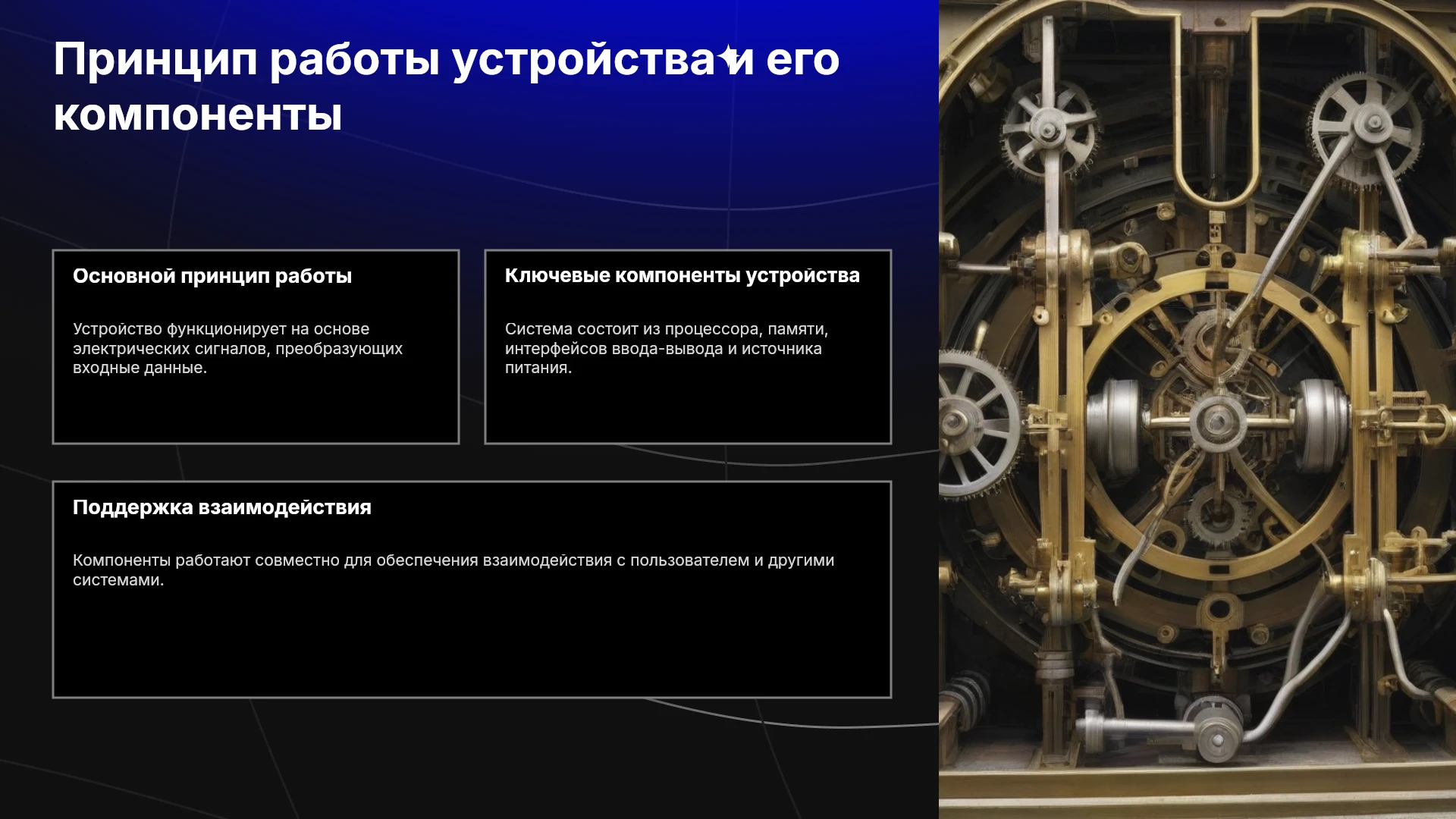 Принцип работы устройства и его компоненты

Основной принцип работы

Устройство функционирует на основе электрических сигналов, преобразующих входные данные.

Ключевые компоненты устройства

Система состоит из процессора, памяти, интерфейсов ввода-вывода и источника питания.

Поддержка взаимодействия

Компоненты работают совместно для обеспечения взаимодействия с пользователем и другими системами.